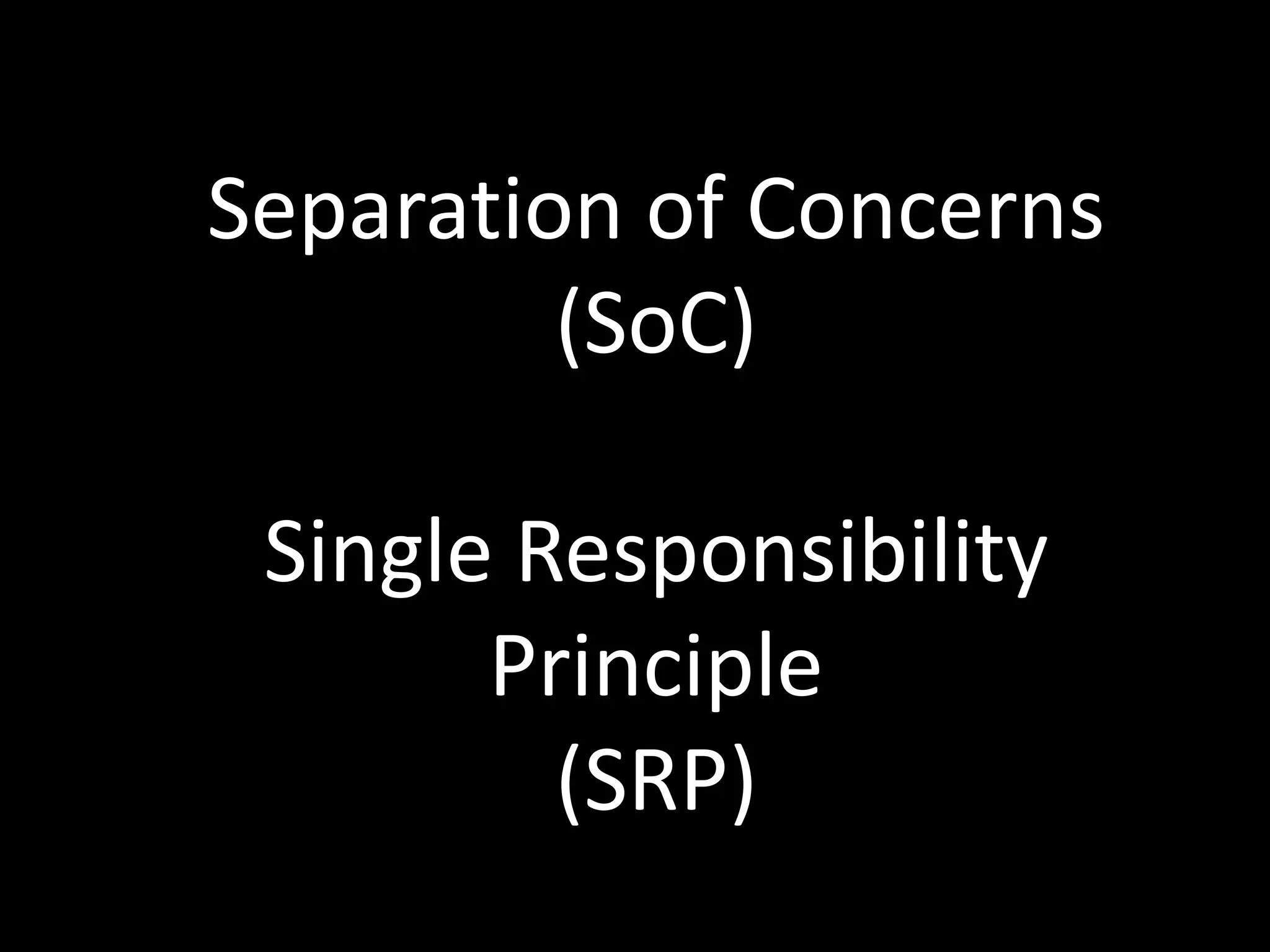 Separation of Concerns
(SoC)

Single Responsibility
Principle
(SRP)